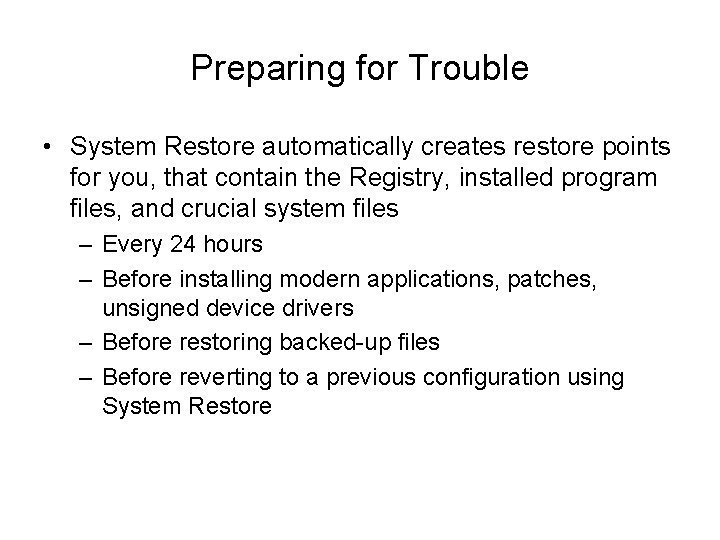 Preparing for Trouble

• System Restore automatically creates restore points for you, that contain the Registry, installed program files, and crucial system files
– Every 24 hours
– Before installing modern applications, patches, unsigned device drivers
– Before restoring backed-up files
– Before reverting to a previous configuration using System Restore